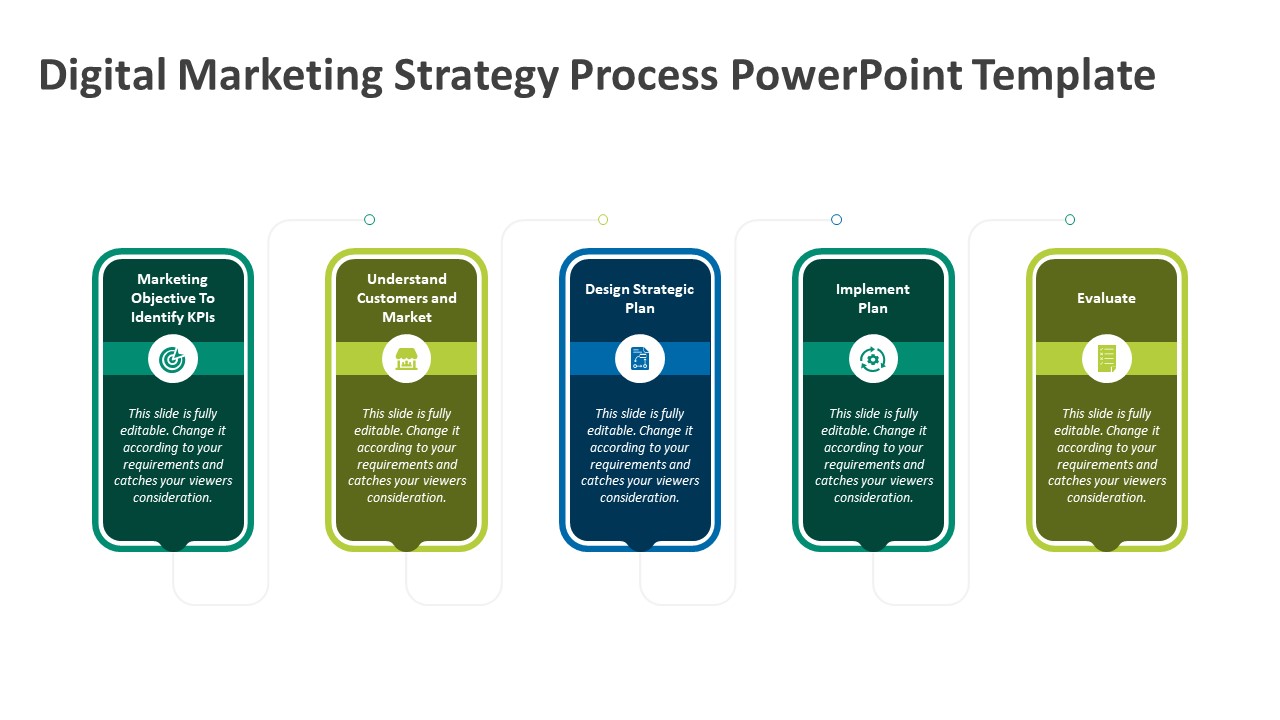 Digital Marketing Strategy Process PowerPoint Template

Marketing Objective To Identify KPIs

This slide is fully editable. Change it according to your requirements and catches your viewers consideration.

Understand Customers and Market

This slide is fully editable. Change it according to your requirements and catches your viewers consideration.

Design Strategic Plan

This slide is fully editable. Change it according to your requirements and catches your viewers consideration.

Implement Plan

This slide is fully editable. Change it according to your requirements and catches your viewers consideration.

Evaluate

This slide is fully editable. Change it according to your requirements and catches your viewers consideration.